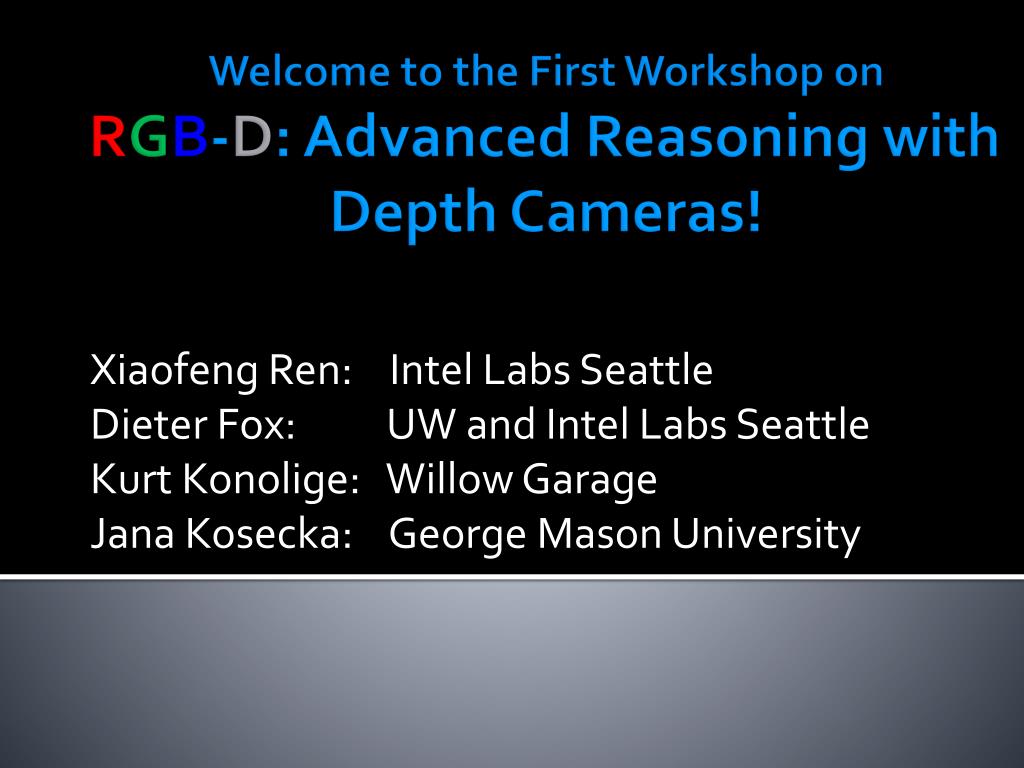 Welcome to the First Workshop on
RGB-D: Advanced Reasoning with Depth Cameras!

Xiaofeng Ren: Intel Labs Seattle
Dieter Fox: UW and Intel Labs Seattle
Kurt Konolige: Willow Garage
Jana Kosecka: George Mason University